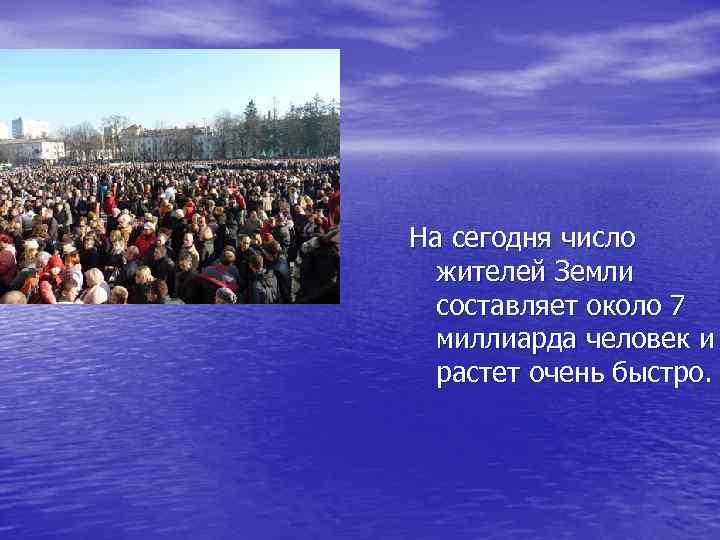 На сегодня число жителей Земли составляет около 7 миллиарда человек и растет очень быстро.